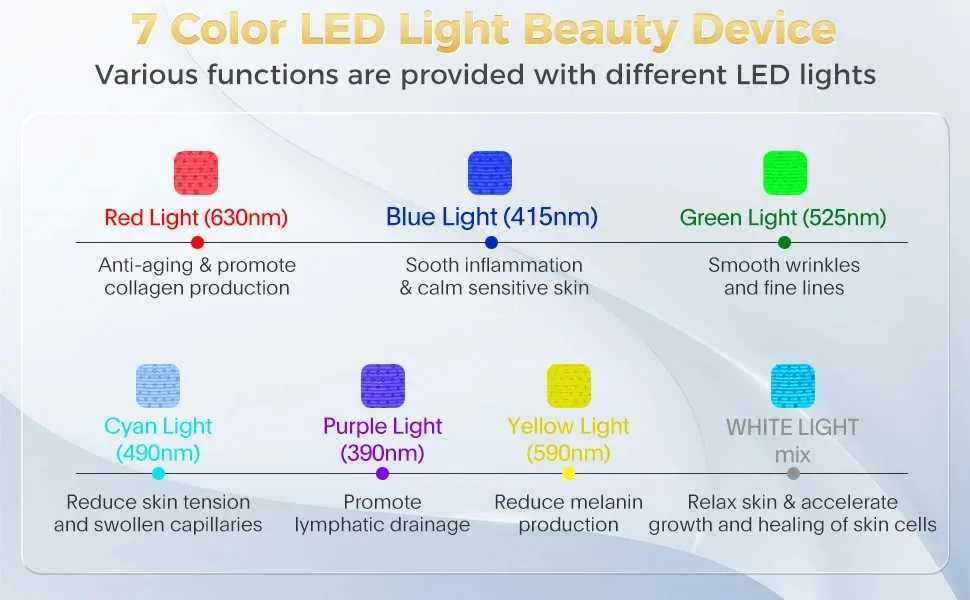 7 Color LED Light Beauty Device
Various functions are provided with different LED lights

Red Light (630nm)
Anti-aging & promote collagen production

Blue Light (415nm)
Sooth inflammation & calm sensitive skin

Green Light (525nm)
Smooth wrinkles and fine lines

Cyan Light (490nm)
Reduce skin tension and swollen capillaries

Purple Light (390nm)
Promote lymphatic drainage

Yellow Light (590nm)
Reduce melanin production

WHITE LIGHT mix
Relax skin & accelerate growth and healing of skin cells